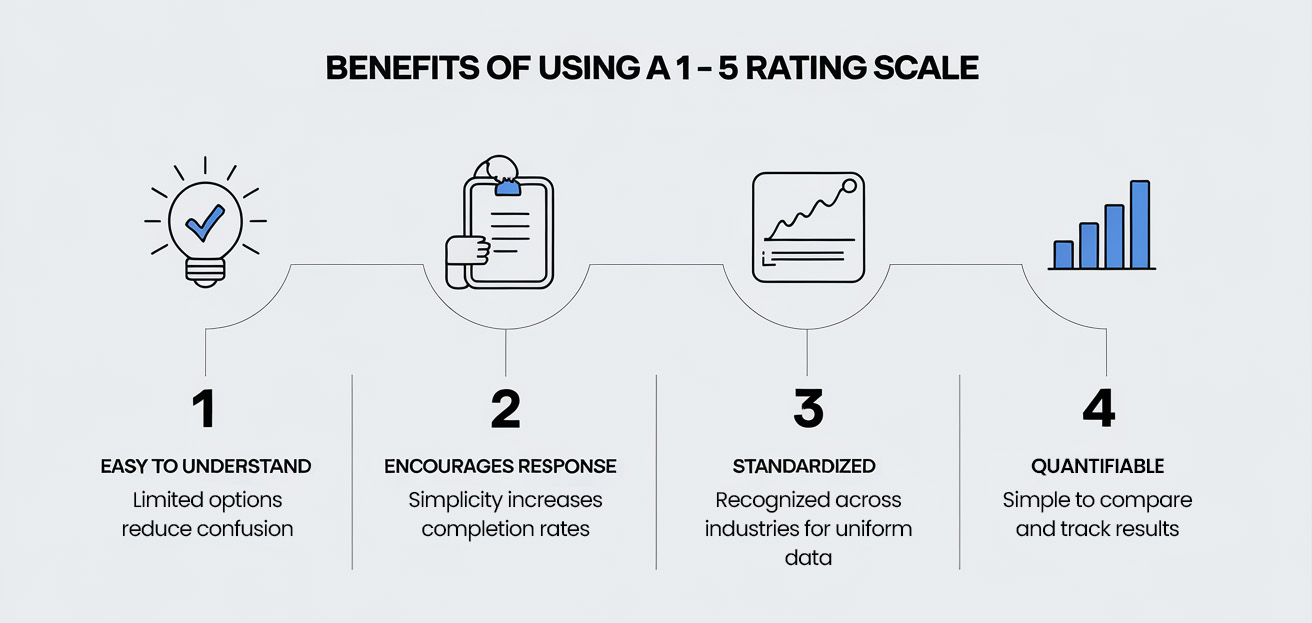 BENEFITS OF USING A 1 - 5 RATING SCALE

1
EASY TO UNDERSTAND
Limited options reduce confusion

2
ENCOURAGES RESPONSE
Simplicity increases completion rates

3
STANDARDIZED
Recognized across industries for uniform data

4
QUANTIFIABLE
Simple to compare and track results